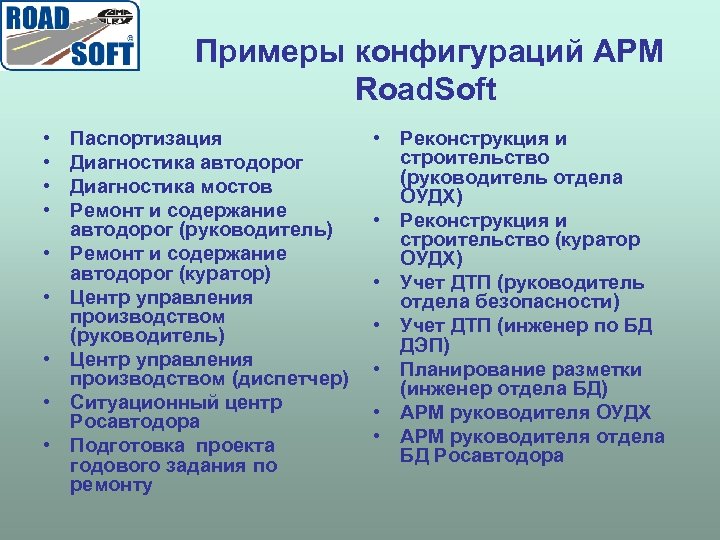 ROAD SOFT

Примеры конфигураций АРМ RoadSoft

• Паспортизация
• Диагностика автодорог
• Диагностика мостов
• Ремонт и содержание автодорог (руководитель)
• Ремонт и содержание автодорог (куратор)
• Центр управления производством (руководитель)
• Центр управления производством (диспетчер)
• Ситуационный центр Росавтодора
• Подготовка проекта годового задания по ремонту

• Реконструкция и строительство (руководитель отдела ОУДХ)
• Реконструкция и строительство (куратор ОУДХ)
• Учет ДТП (руководитель отдела безопасности)
• Учет ДТП (инженер по БД ДЭП)
• Планирование разметки (инженер отдела БД)
• АРМ руководителя ОУДХ
• АРМ руководителя отдела БД Росавтодора